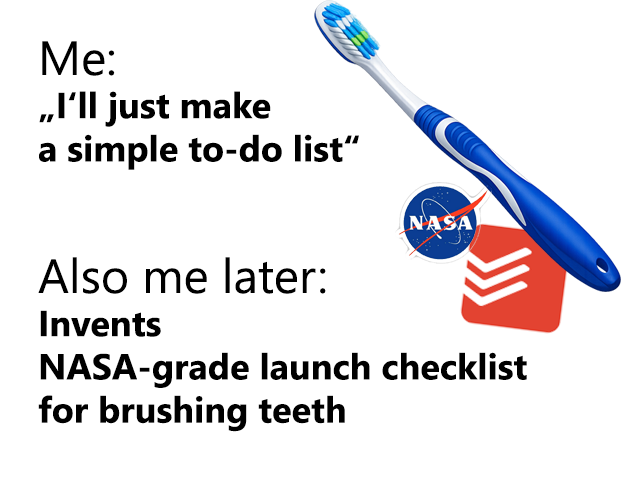 Me:
„I'll just make a simple to-do list“

NASA

Also me later:
Invents NASA-grade launch checklist for brushing teeth